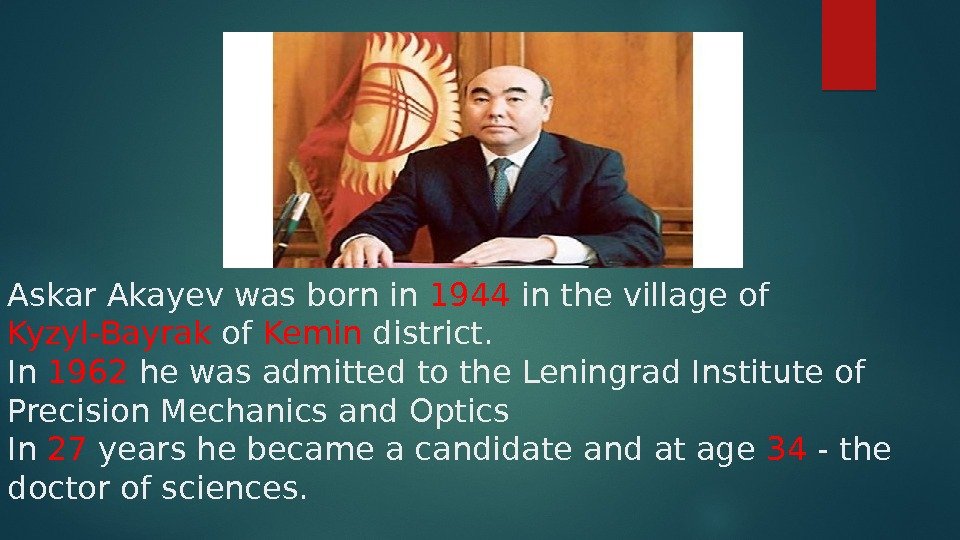 Askar Akayev was born in 1944 in the village of Kyzyl-Bayrak of Kemin district.
In 1962 he was admitted to the Leningrad Institute of Precision Mechanics and Optics
In 27 years he became a candidate and at age 34 - the doctor of sciences.